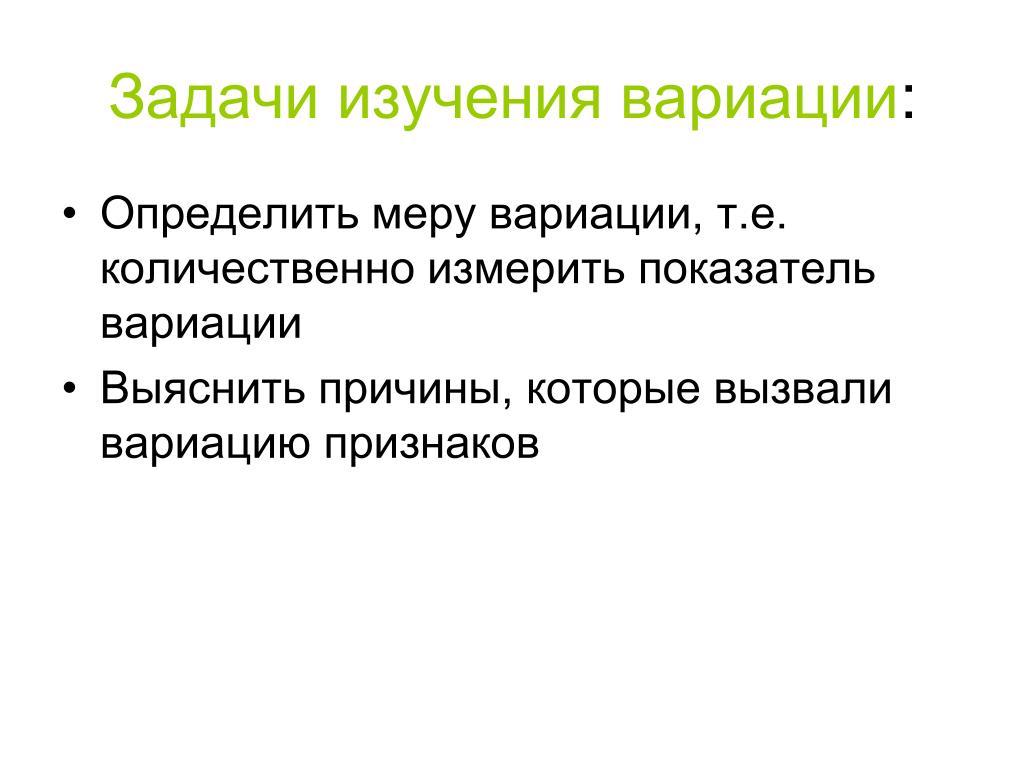 Задачи изучения вариации:

• Определить меру вариации, т.е. количественно измерить показатель вариации
• Выяснить причины, которые вызвали вариацию признаков